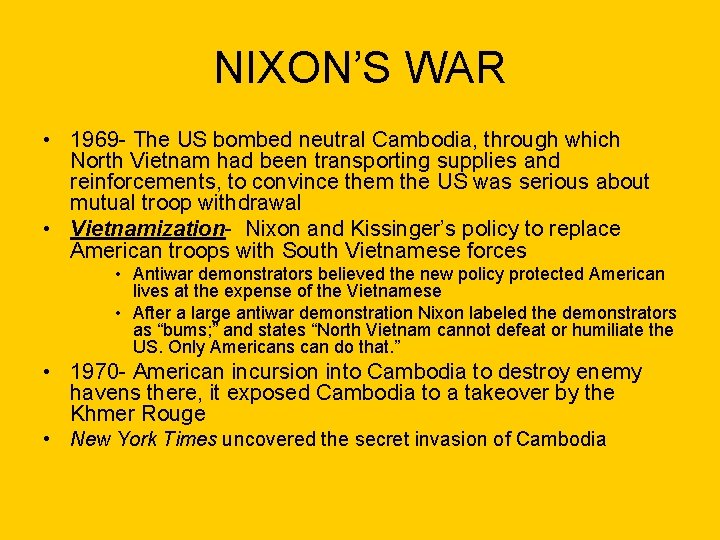 NIXON'S WAR

• 1969- The US bombed neutral Cambodia, through which North Vietnam had been transporting supplies and reinforcements, to convince them the US was serious about mutual troop withdrawal
• Vietnamization- Nixon and Kissinger's policy to replace American troops with South Vietnamese forces
  • Antiwar demonstrators believed the new policy protected American lives at the expense of the Vietnamese
  • After a large antiwar demonstration Nixon labeled the demonstrators as "bums;" and states "North Vietnam cannot defeat or humiliate the US. Only Americans can do that."
• 1970- American incursion into Cambodia to destroy enemy havens there, it exposed Cambodia to a takeover by the Khmer Rouge
• New York Times uncovered the secret invasion of Cambodia